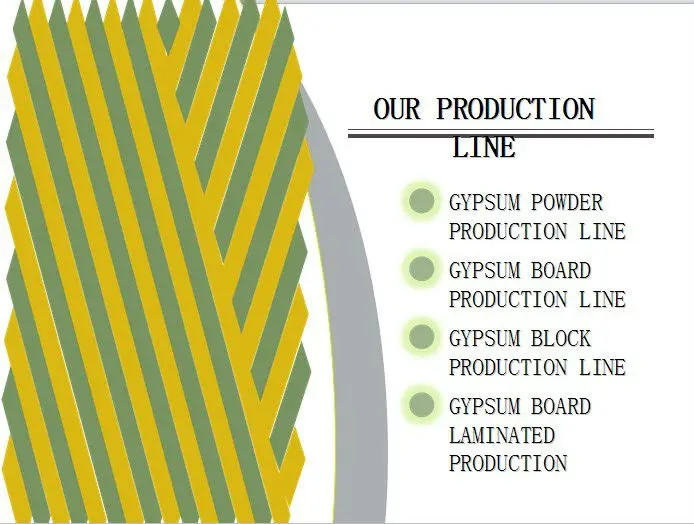 OUR PRODUCTION LINE

GYPSUM POWDER PRODUCTION LINE

GYPSUM BOARD PRODUCTION LINE

GYPSUM BLOCK PRODUCTION LINE

GYPSUM BOARD LAMINATED PRODUCTION